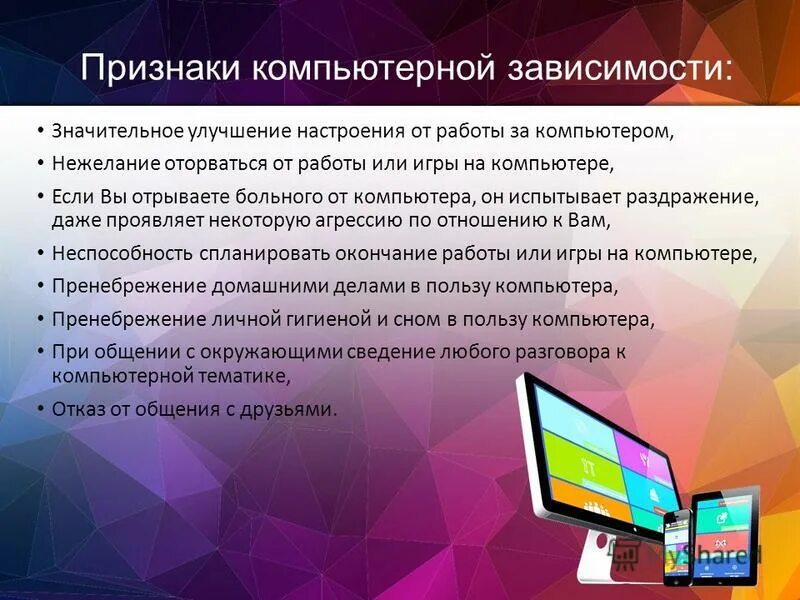 Признаки компьютерной зависимости:

• Значительное улучшение настроения от работы за компьютером,
• Нежелание оторваться от работы или игры на компьютере,
• Если Вы отрываете больного от компьютера, он испытывает раздражение, даже проявляет некоторую агрессию по отношению к Вам,
• Неспособность спланировать окончание работы или игры на компьютере,
• Пренебрежение домашними делами в пользу компьютера,
• Пренебрежение личной гигиеной и сном в пользу компьютера,
• При общении с окружающими сведение любого разговора к компьютерной тематике,
• Отказ от общения с друзьями.

MyShared